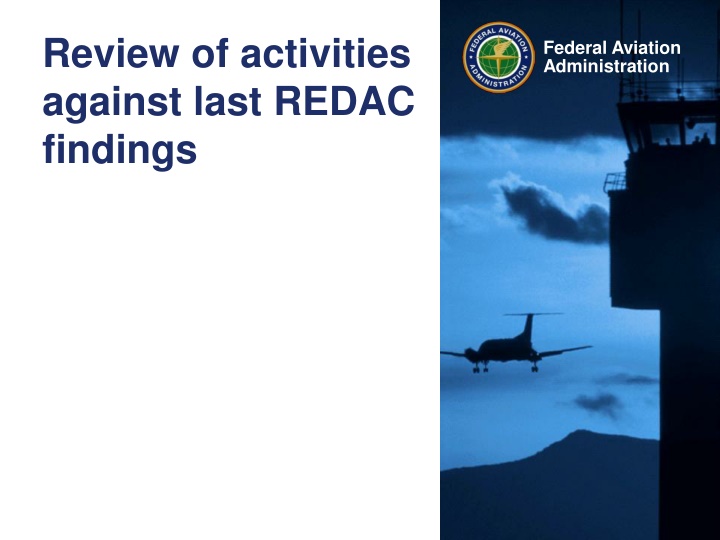 Review of activities against last REDAC findings

FEDERAL AVIATION ADMINISTRATION

Federal Aviation Administration